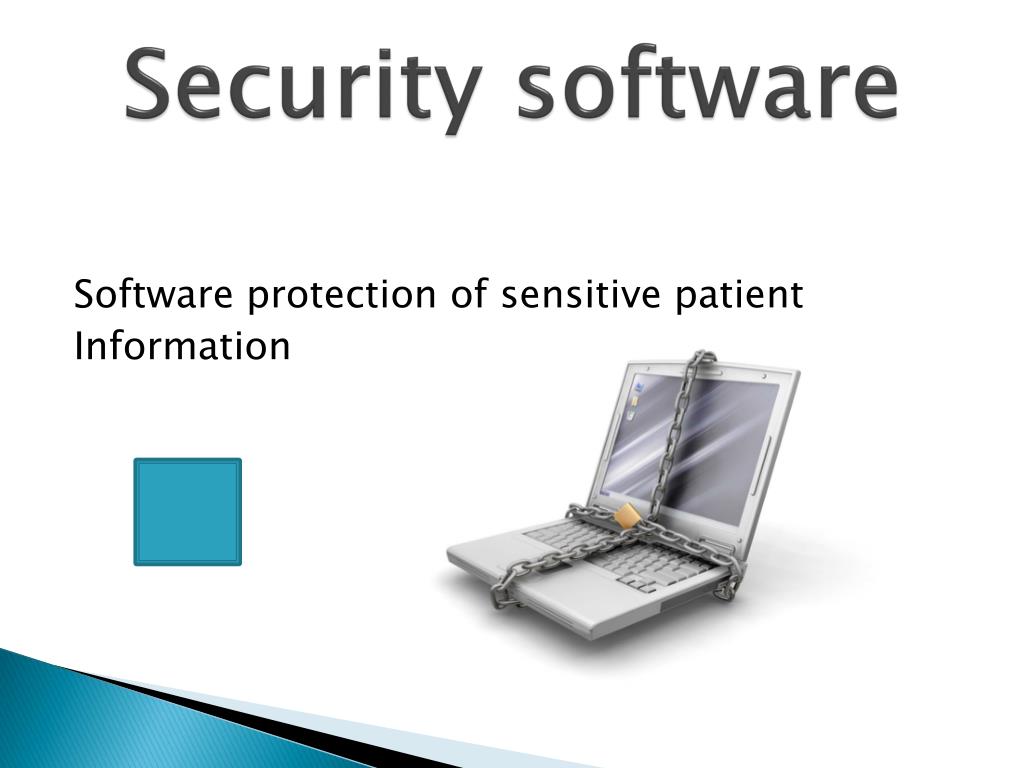 Security software

Software protection of sensitive patient Information